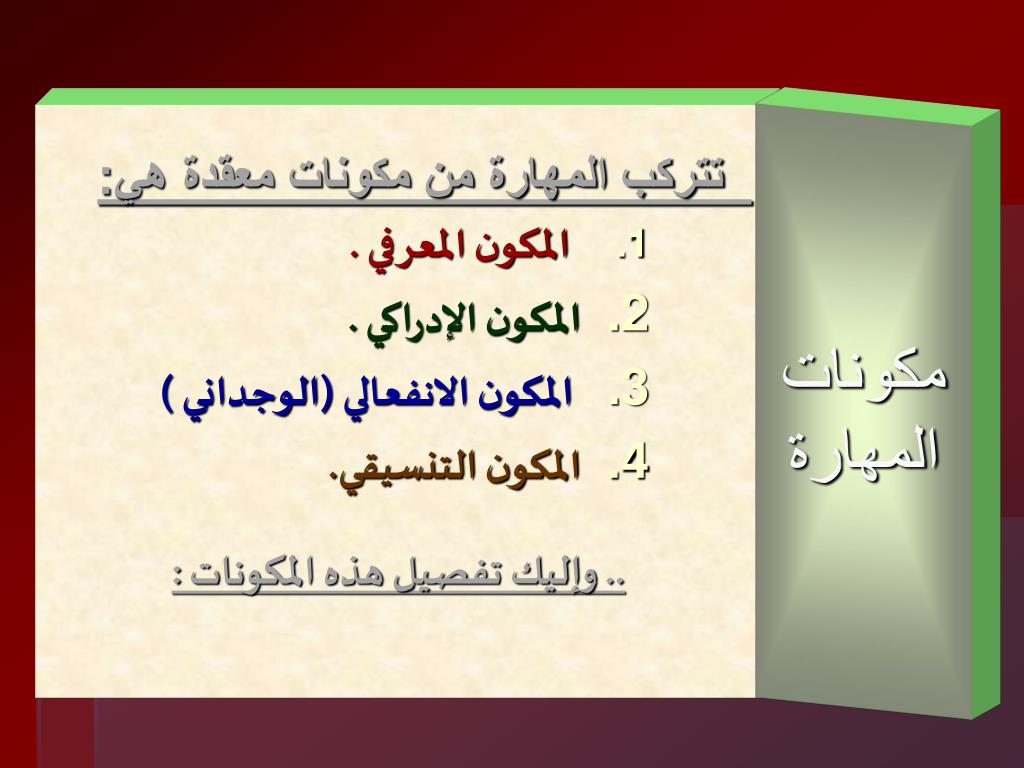 مكونات المهارة

تتركب المهارة من مكونات معقدة هي:

1. المكون المعرفي .

2. المكون الإدراكي .

3. المكون الانفعالي (الوجداني )

4. المكون التنسيقي.

.. وإليك تفصيل هذه المكونات :